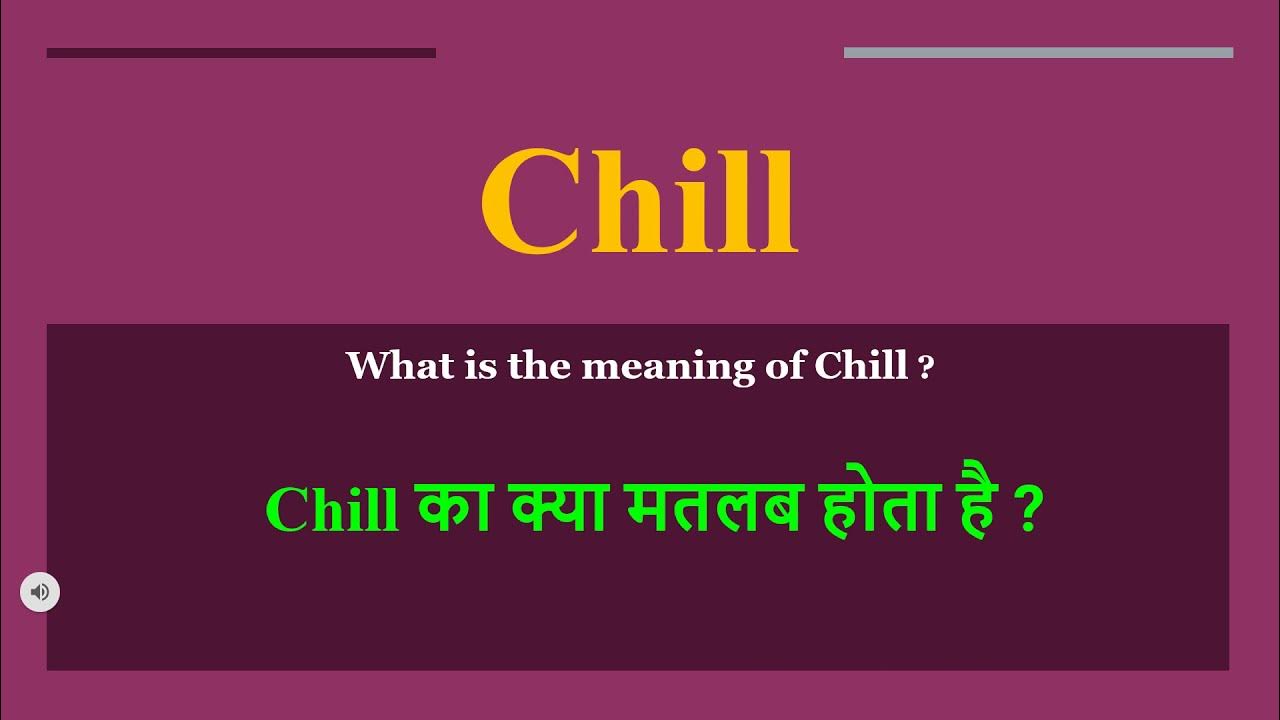 Chill

What is the meaning of Chill ?

Chill का क्या मतलब होता है ?